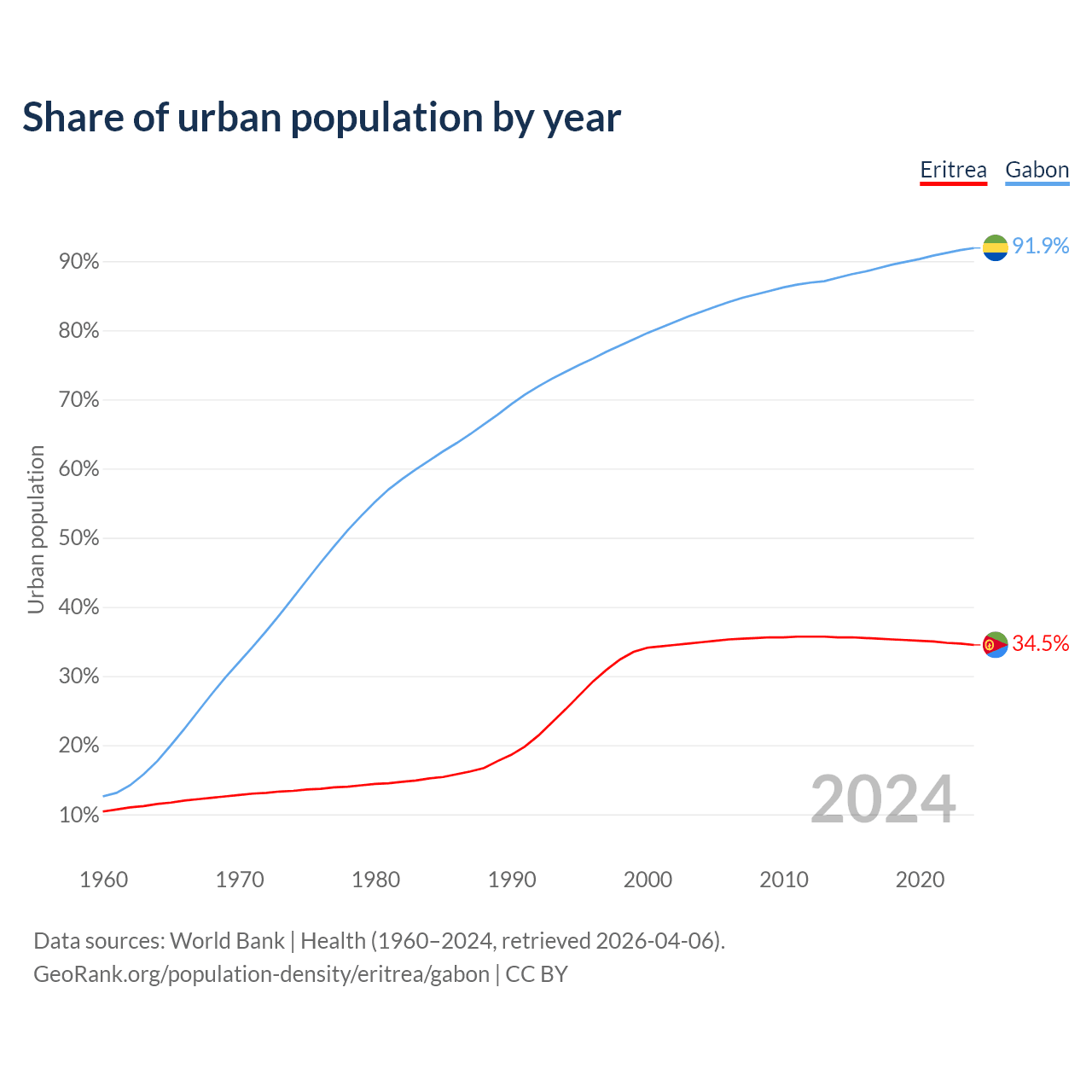 Share of urban population by year

Eritrea Gabon

Urban population

90%
80%
70%
60%
50%
40%
30%
20%
10%

91.9%
34.5%

2024

1960 1970 1980 1990 2000 2010 2020

Data sources: World Bank | Health (1960–2024, retrieved 2026-04-06).
GeoRank.org/population-density/eritrea/gabon | CC BY